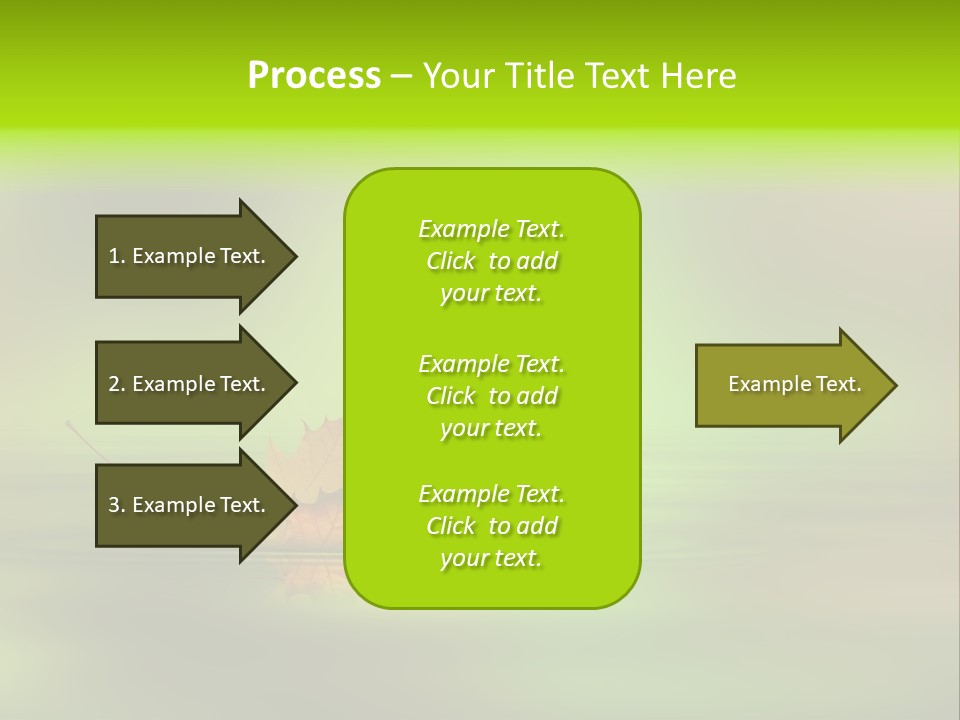 Process – Your Title Text Here

1. Example Text.

2. Example Text.

3. Example Text.

Example Text. Click to add your text.

Example Text. Click to add your text.

Example Text. Click to add your text.

Example Text.